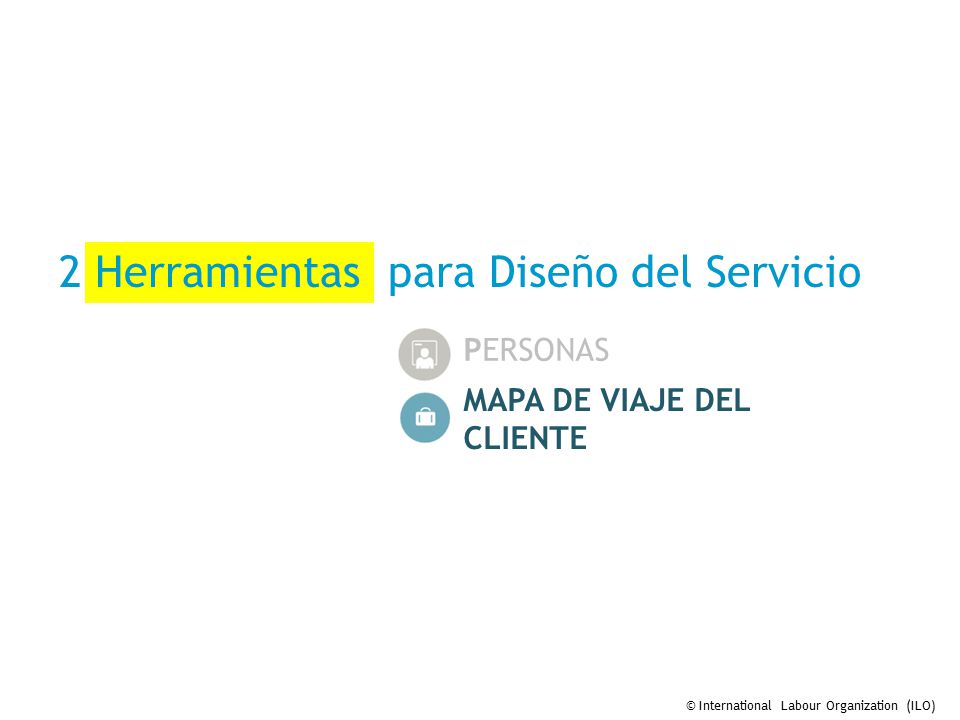 2 Herramientas para Diseño del Servicio

PERSONAS

MAPA DE VIAJE DEL CLIENTE

© International Labour Organization (ILO)